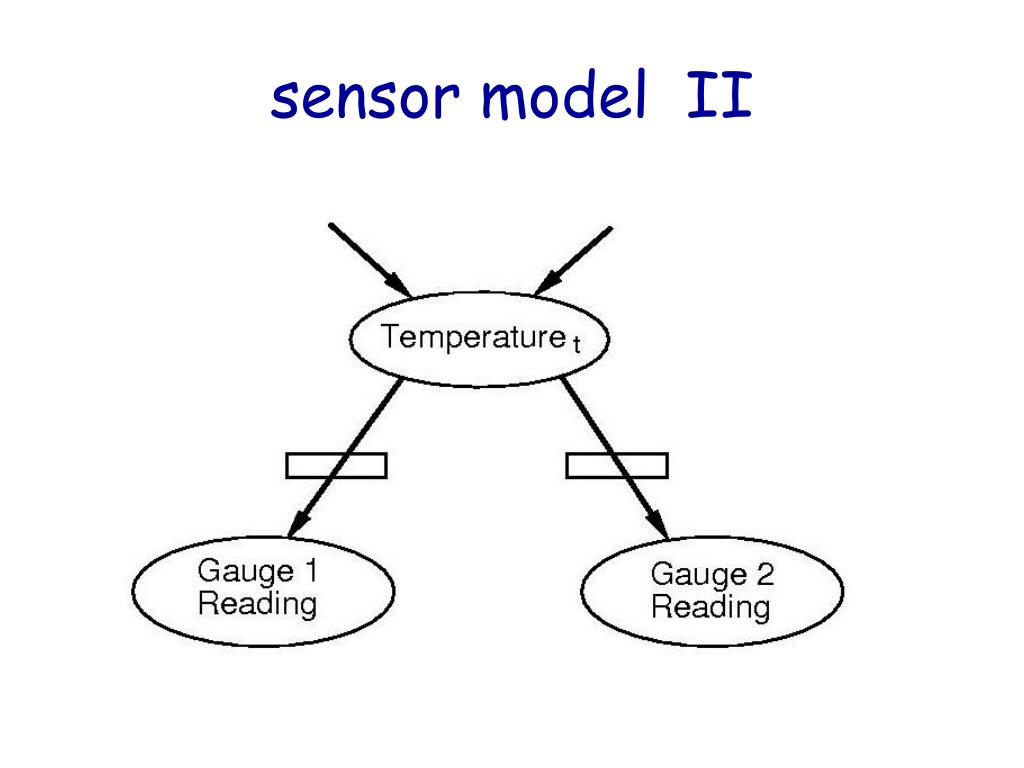 sensor model II

Temperature $_t$

Gauge 1 Reading

Gauge 2 Reading